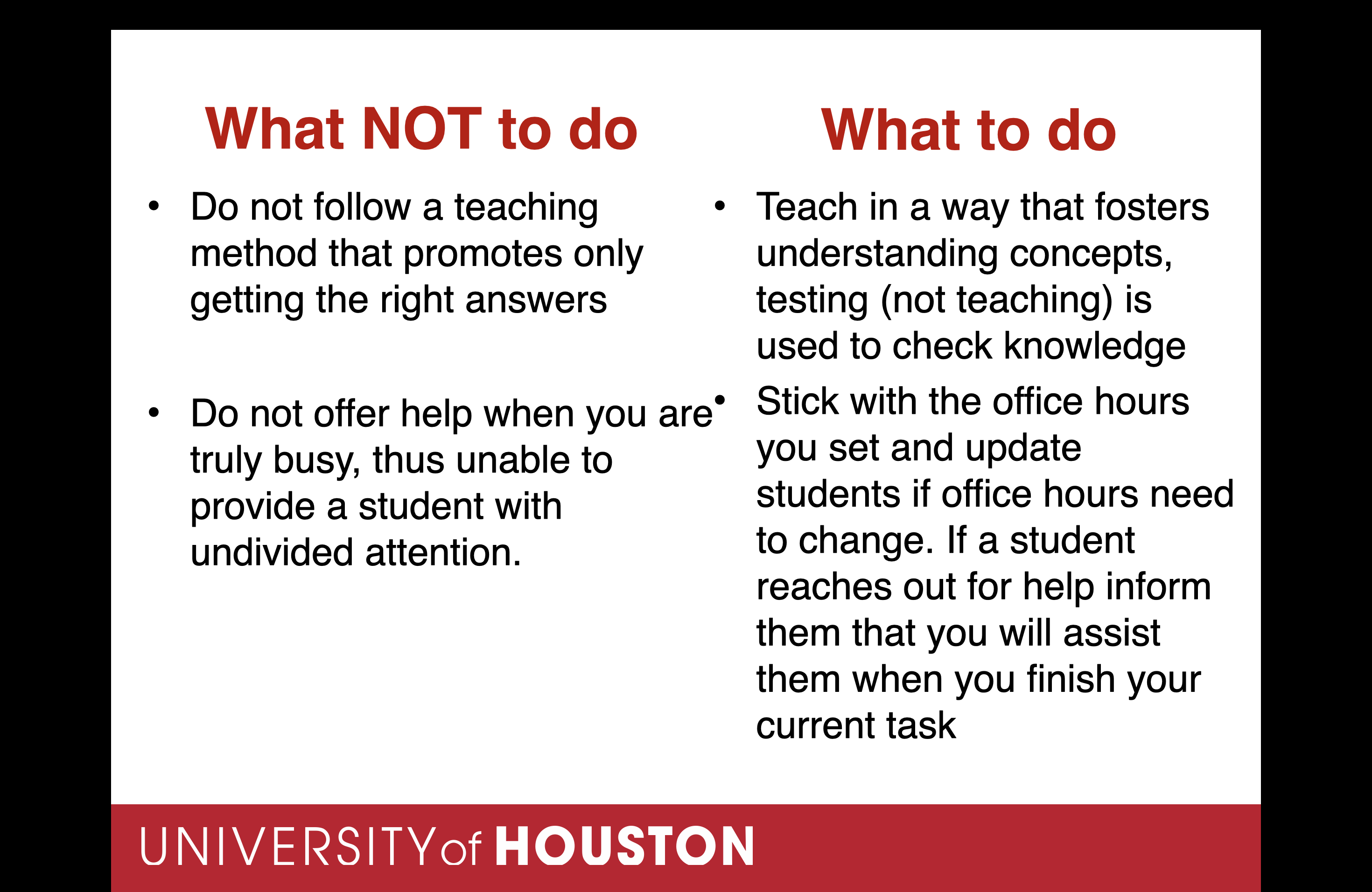 What NOT to do

• Do not follow a teaching method that promotes only getting the right answers

• Do not offer help when you are truly busy, thus unable to provide a student with undivided attention.

What to do

• Teach in a way that fosters understanding concepts, testing (not teaching) is used to check knowledge

• Stick with the office hours you set and update students if office hours need to change. If a student reaches out for help inform them that you will assist them when you finish your current task

UNIVERSITY of HOUSTON